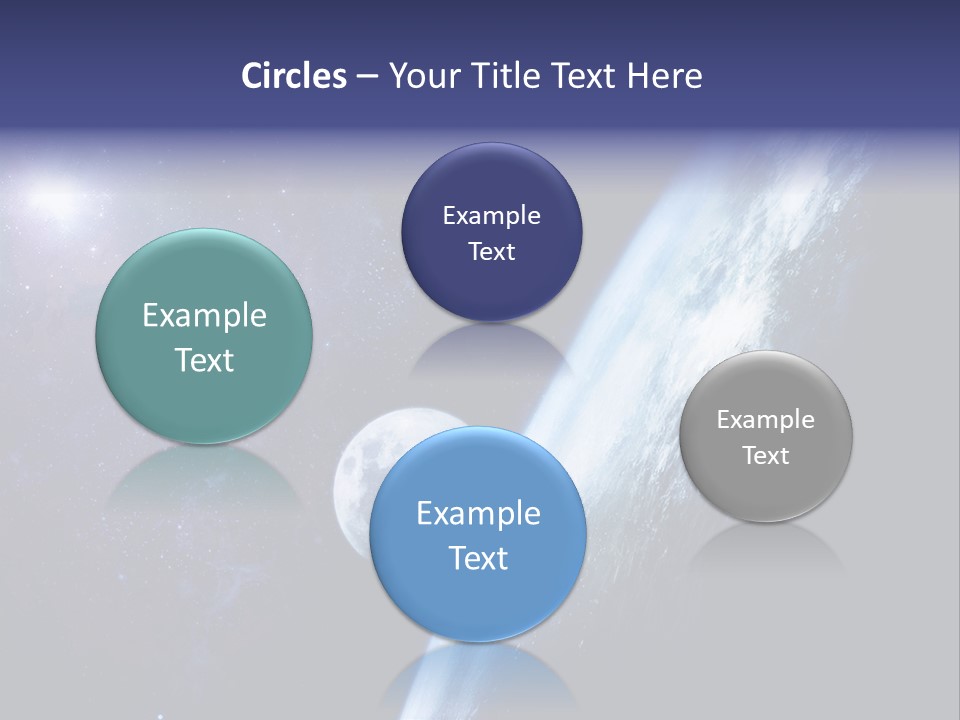 Circles – Your Title Text Here

Example Text

Example Text

Example Text

Example Text